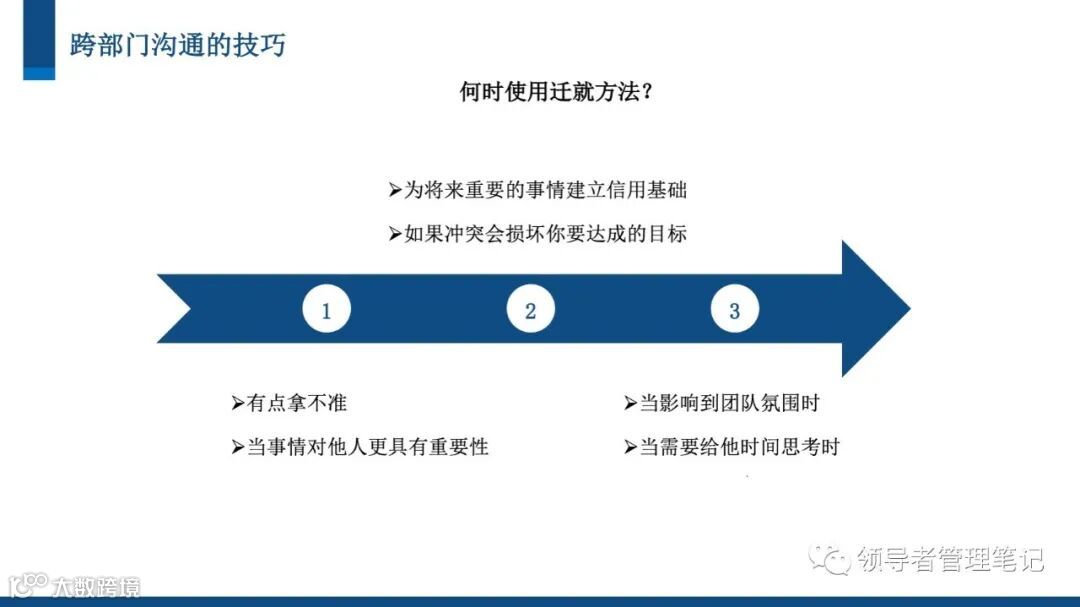 跨部门沟通的技巧

何时使用迁就方法？

➢为将来重要的事情建立信用基础

➢如果冲突会损坏你要达成的目标

1

2

3

➢有点拿不准

➢当事情对他人更具有重要性

➢当影响到团队氛围时

➢当需要给他时间思考时

领导者管理笔记

大数跨境